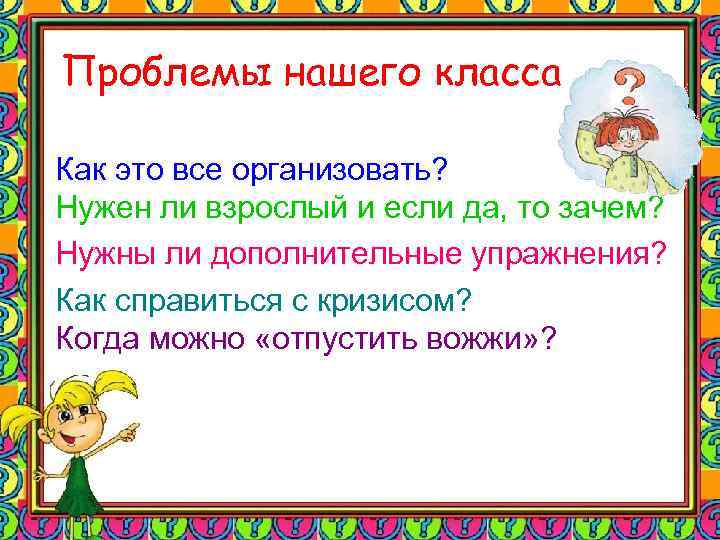 Проблемы нашего класса

Как это все организовать?
Нужен ли взрослый и если да, то зачем?
Нужны ли дополнительные упражнения?
Как справиться с кризисом?
Когда можно «отпустить вожжи»?